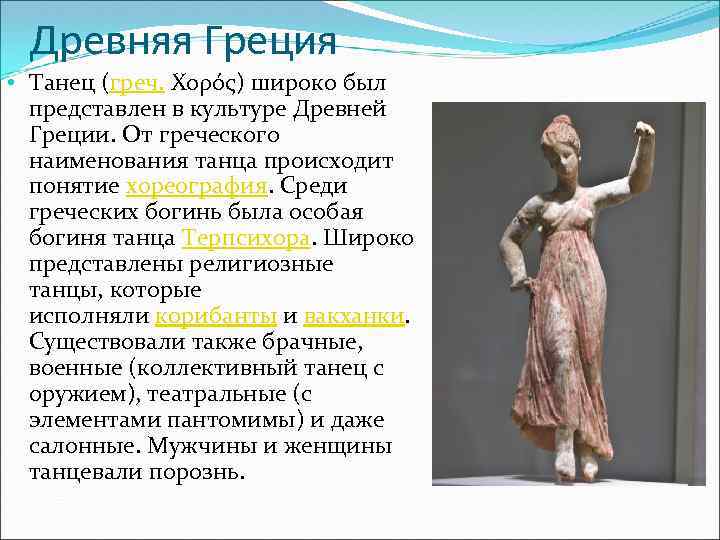 Древняя Греция

• Танец (греч. Χορός) широко был представлен в культуре Древней Греции. От греческого наименования танца происходит понятие хореография. Среди греческих богинь была особая богиня танца Терпсихора. Широко представлены религиозные танцы, которые исполняли корибанты и вакханки. Существовали также брачные, военные (коллективный танец с оружием), театральные (с элементами пантомимы) и даже салонные. Мужчины и женщины танцевали порознь.